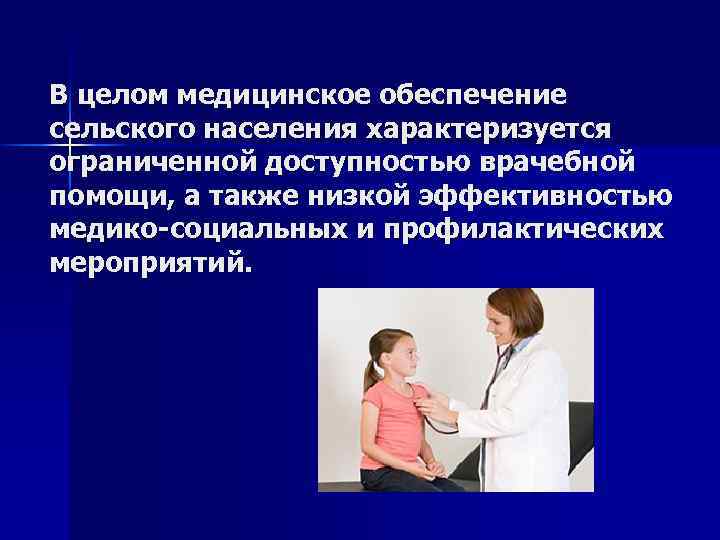 В целом медицинское обеспечение сельского населения характеризуется ограниченной доступностью врачебной помощи, а также низкой эффективностью медико-социальных и профилактических мероприятий.